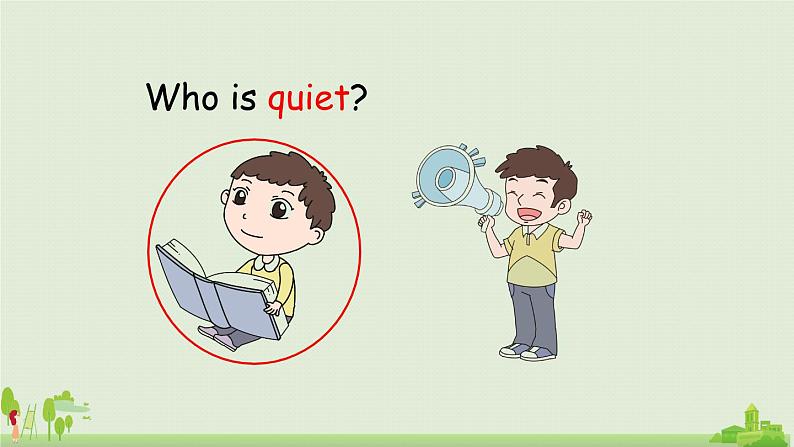 Who is quiet?